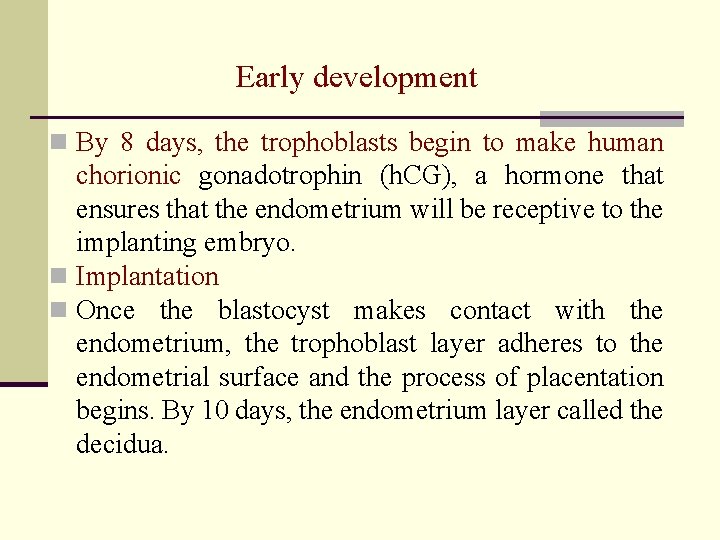 Early development

By 8 days, the trophoblasts begin to make human chorionic gonadotrophin (hCG), a hormone that ensures that the endometrium will be receptive to the implanting embryo.

Implantation

Once the blastocyst makes contact with the endometrium, the trophoblast layer adheres to the endometrial surface and the process of placentation begins. By 10 days, the endometrium layer called the decidua.